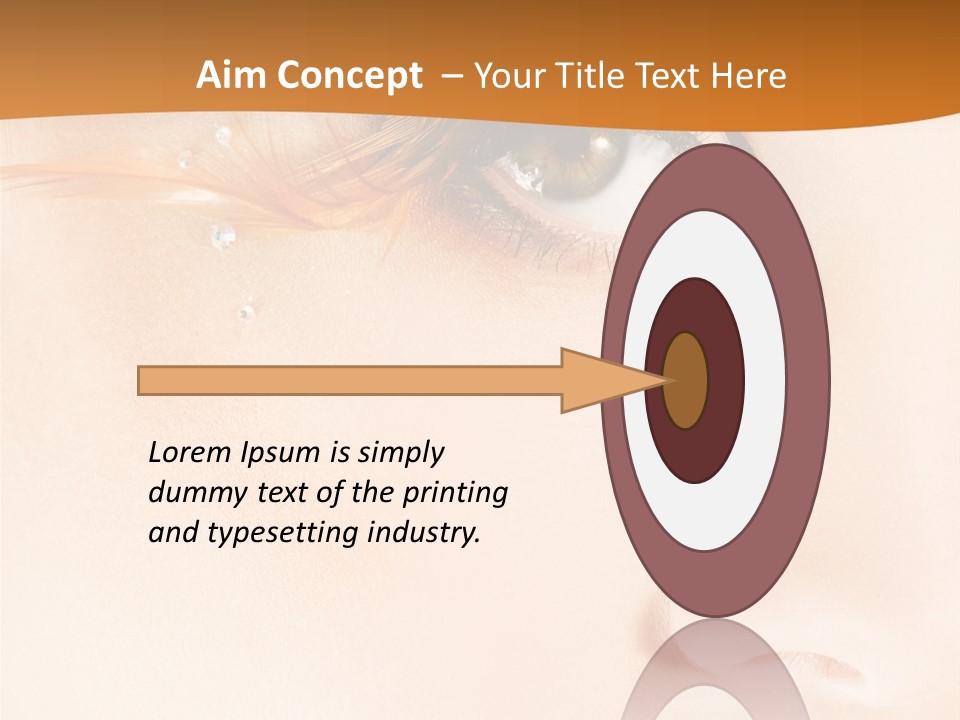 Aim Concept – Your Title Text Here

Lorem Ipsum is simply dummy text of the printing and typesetting industry.